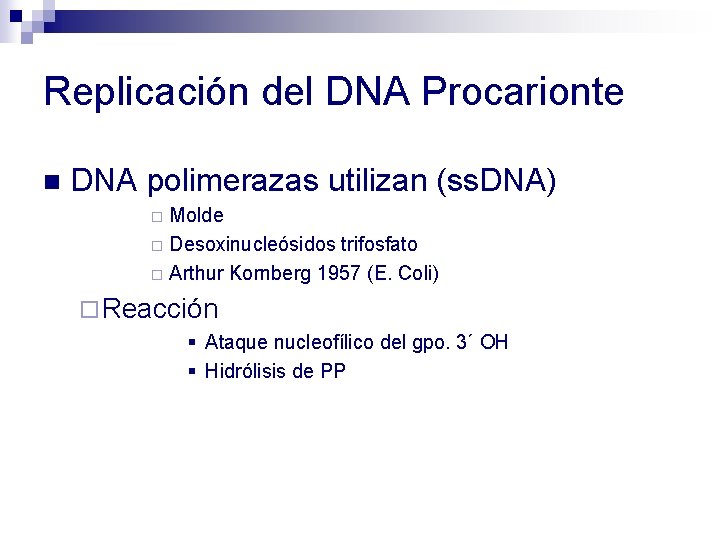 Replicación del DNA Procarionte

DNA polimerazas utilizan (ssDNA)

Molde

Desoxinucleósidos trifosfato

Arthur Kornberg 1957 (E. Coli)

Reacción

Ataque nucleofílico del gpo. 3´ OH

Hidrólisis de PP